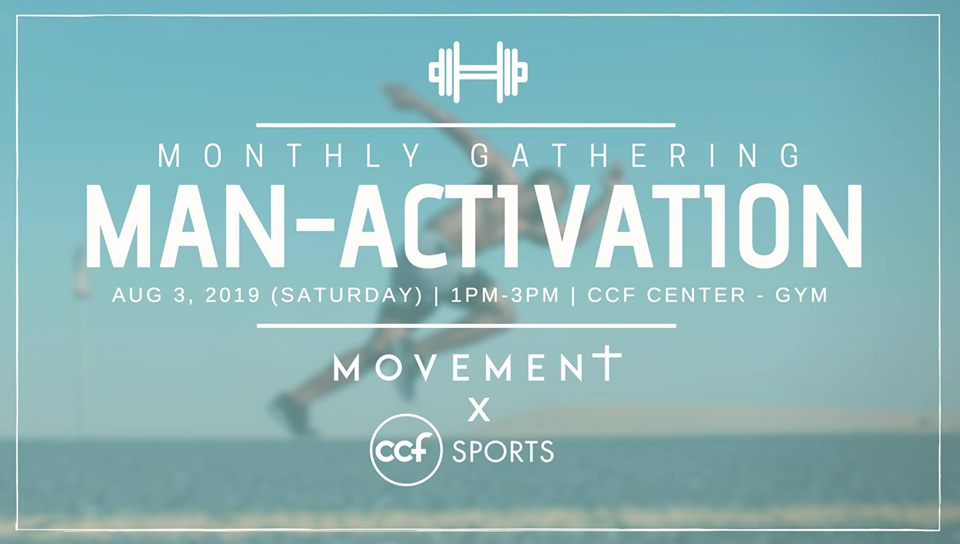 MONTHLY GATHERING

MAN-ACTIVATION

AUG 3, 2019 (SATURDAY) | 1PM-3PM | CCF CENTER - GYM

MOVEMENT

X

ccf SPORTS